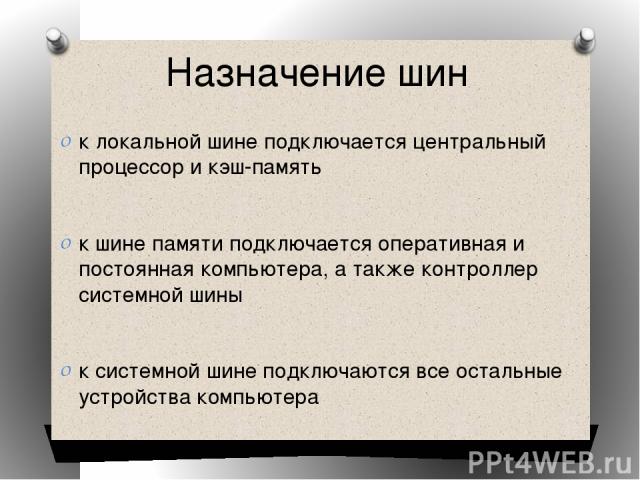 Назначение шин

к локальной шине подключается центральный процессор и кэш-память

к шине памяти подключается оперативная и постоянная компьютера, а также контроллер системной шины

к системной шине подключаются все остальные устройства компьютера

PPt4WEB.ru